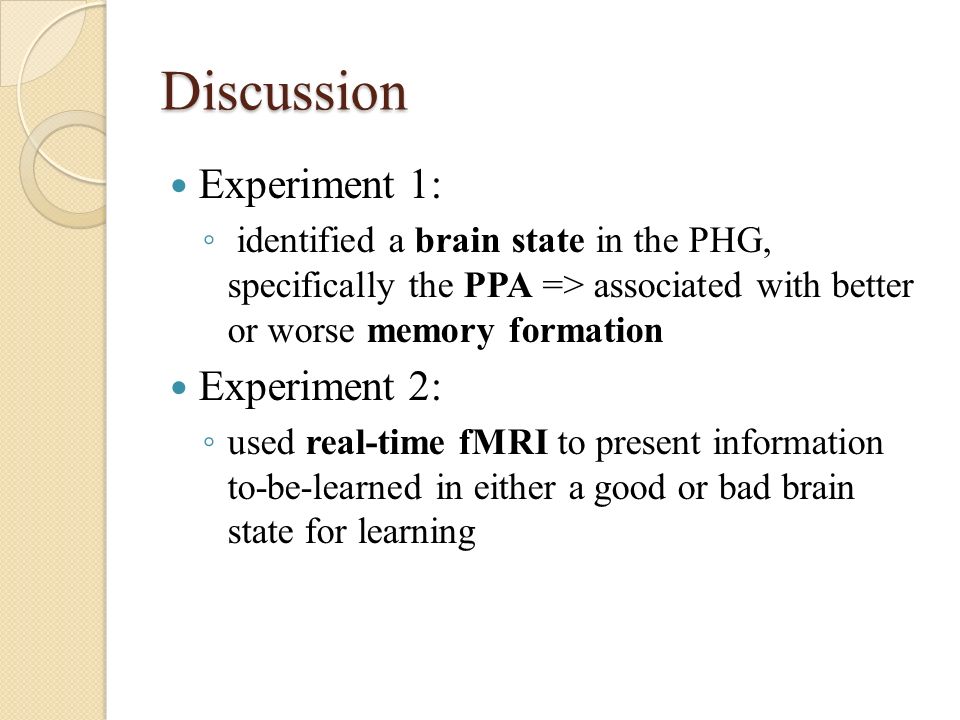 Discussion

• Experiment 1:

◦ identified a brain state in the PHG, specifically the PPA => associated with better or worse memory formation

• Experiment 2:

◦ used real-time fMRI to present information to-be-learned in either a good or bad brain state for learning